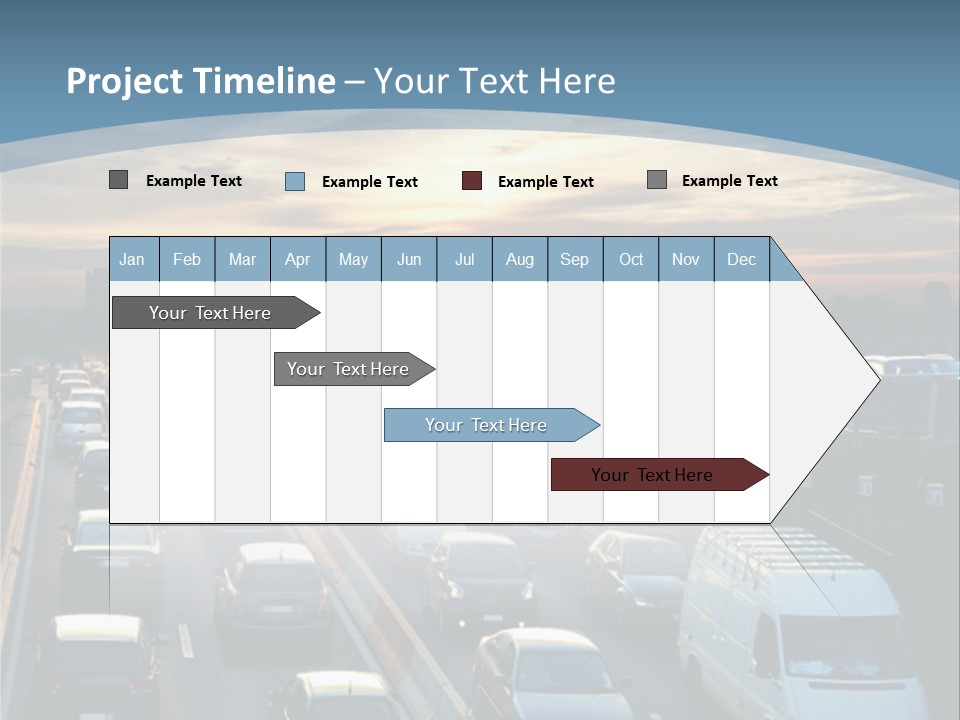 Project Timeline – Your Text Here

Example Text Example Text Example Text Example Text

| Jan | Feb | Mar | Apr | May | Jun | Jul | Aug | Sep | Oct | Nov | Dec |
|---|---|---|---|---|---|---|---|---|---|---|---|

Your Text Here

Your Text Here

Your Text Here

Your Text Here